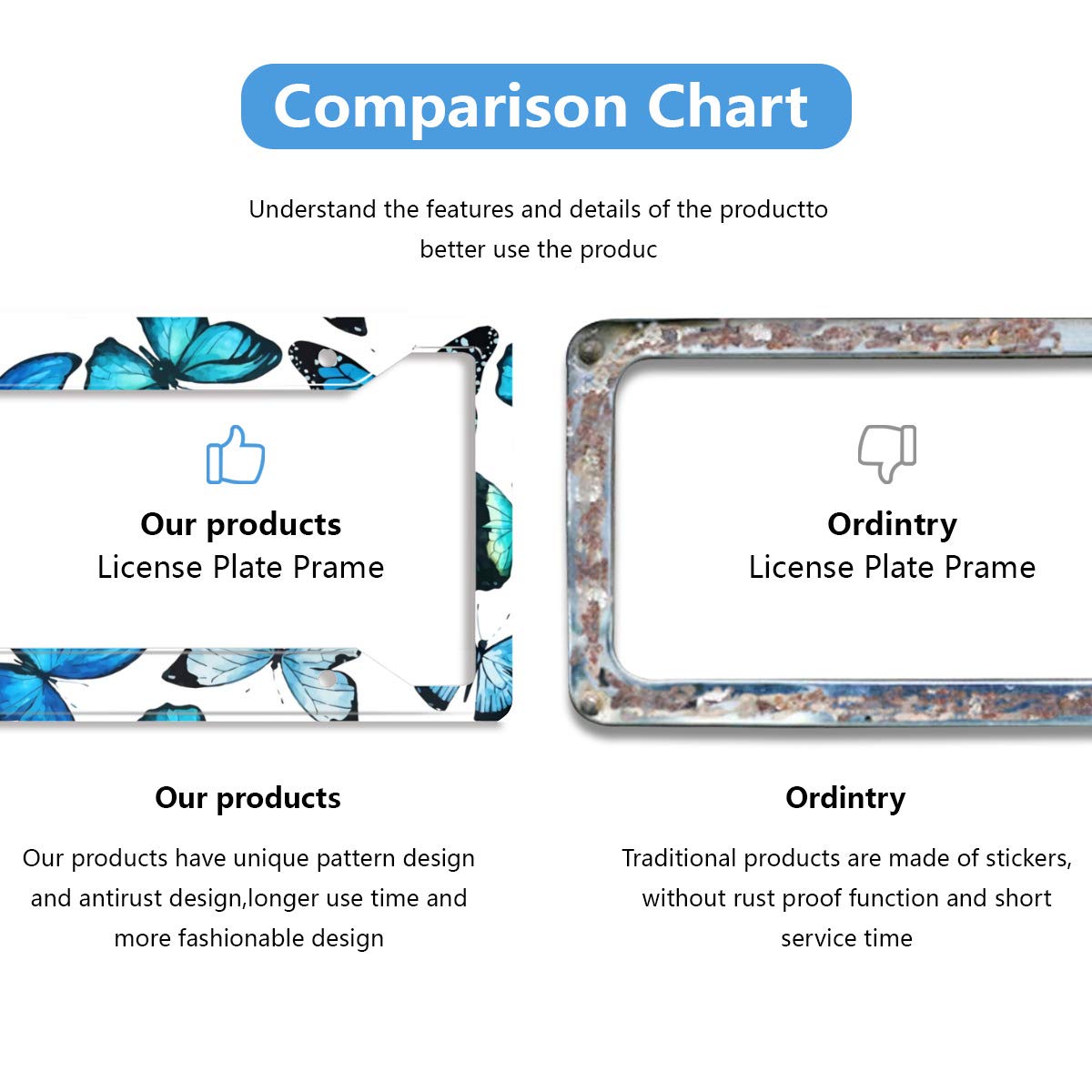 Comparison Chart

Understand the features and details of the productto better use the produc

Our products
License Plate Prame

Ordintry
License Plate Prame

Our products

Our products have unique pattern design and antirust design,longer use time and more fashionable design

Ordintry

Traditional products are made of stickers, without rust proof function and short service time